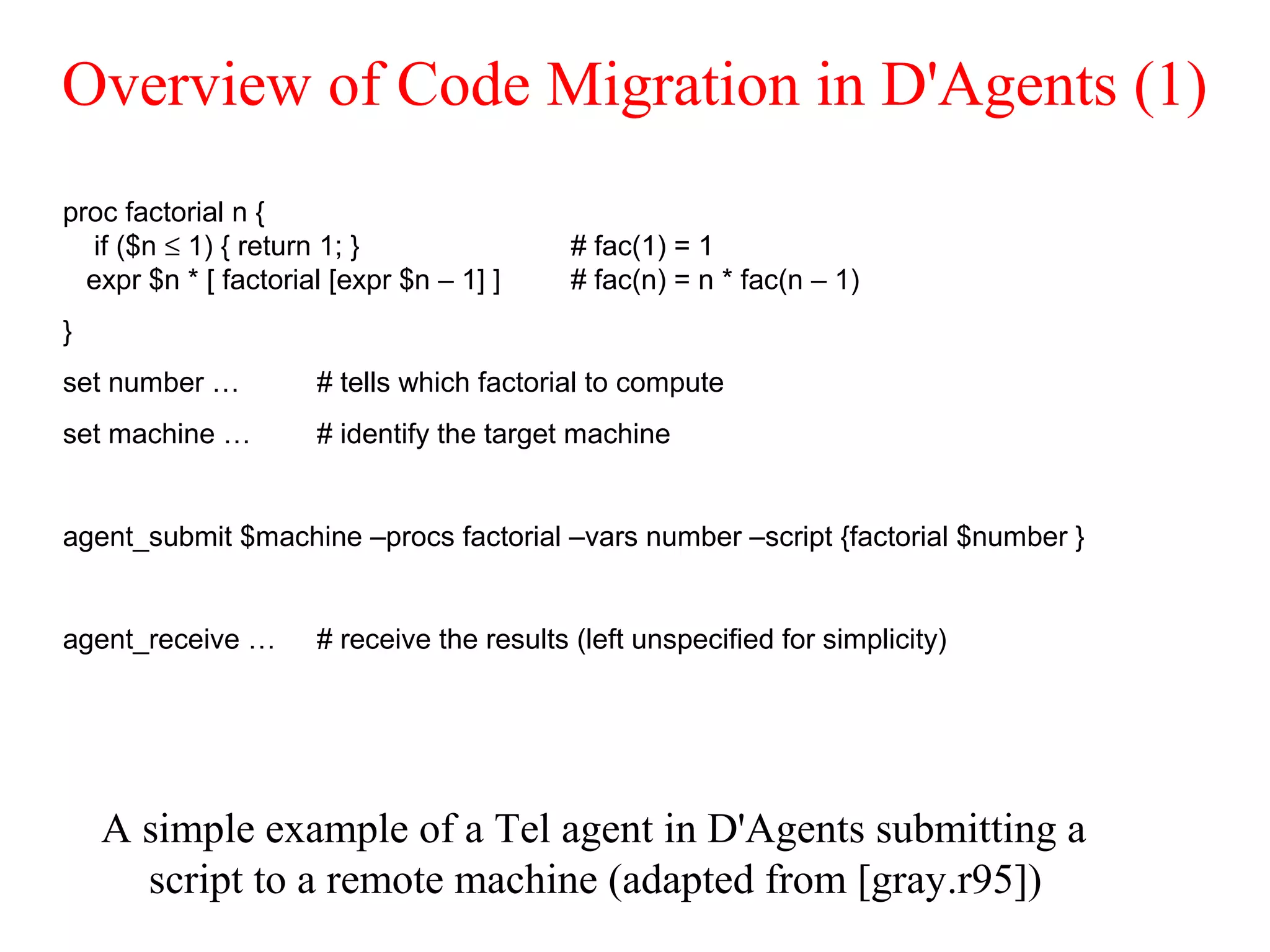 Overview of Code Migration in D'Agents (1)

proc factorial n {
if ($n ≤ 1) { return 1; } # fac(1) = 1
expr $n * [ factorial [expr $n – 1] ] # fac(n) = n * fac(n – 1)
}

set number … # tells which factorial to compute

set machine … # identify the target machine

agent_submit $machine –procs factorial –vars number –script {factorial $number }

agent_receive … # receive the results (left unspecified for simplicity)

A simple example of a Tel agent in D'Agents submitting a script to a remote machine (adapted from [gray.r95])